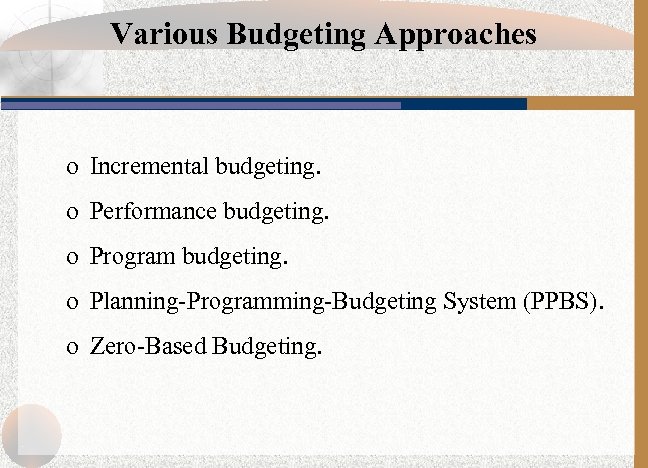 Various Budgeting Approaches

o Incremental budgeting.

o Performance budgeting.

o Program budgeting.

o Planning-Programming-Budgeting System (PPBS).

o Zero-Based Budgeting.